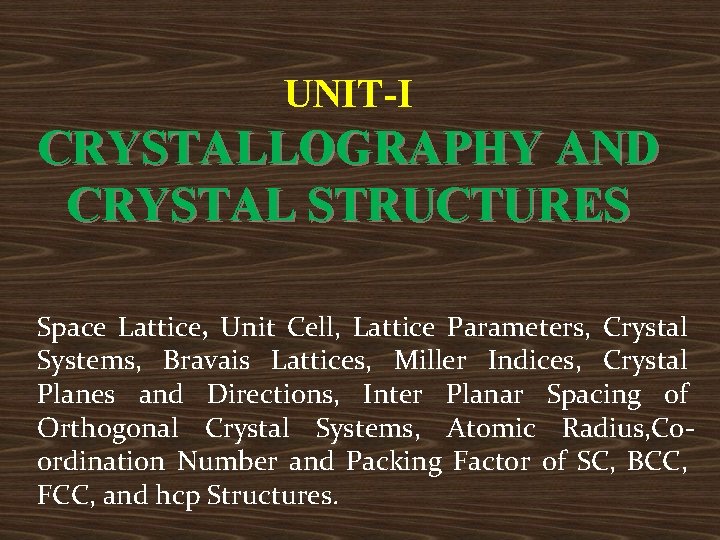 UNIT-I

CRYSTALLOGRAPHY AND CRYSTAL STRUCTURES

Space Lattice, Unit Cell, Lattice Parameters, Crystal Systems, Bravais Lattices, Miller Indices, Crystal Planes and Directions, Inter Planar Spacing of Orthogonal Crystal Systems, Atomic Radius,Co-ordination Number and Packing Factor of SC, BCC, FCC, and hcp Structures.